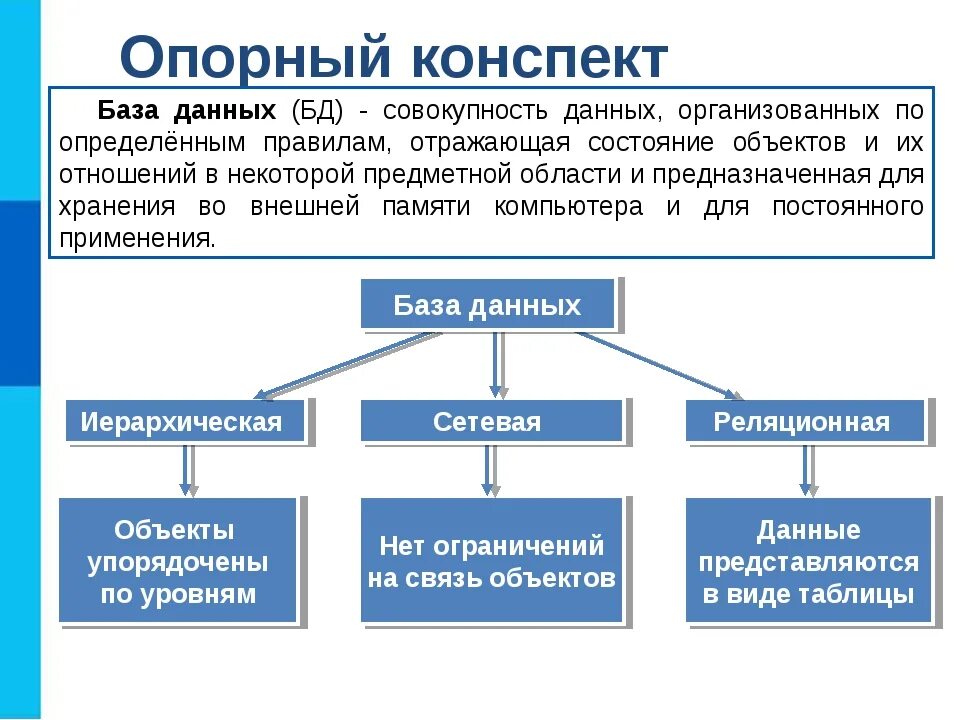 Опорный конспект

База данных (БД) - совокупность данных, организованных по определённым правилам, отражающая состояние объектов и их отношений в некоторой предметной области и предназначенная для хранения во внешней памяти компьютера и для постоянного применения.

База данных

Иерархическая

Сетевая

Реляционная

Объекты упорядочены по уровням

Нет ограничений на связь объектов

Данные представляются в виде таблицы